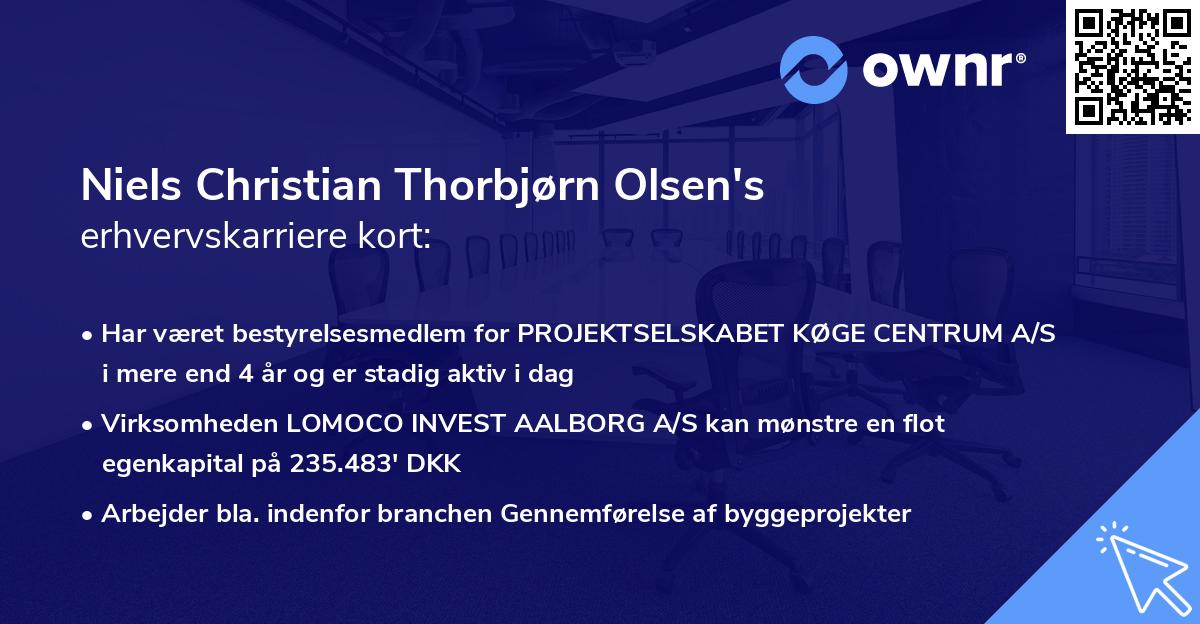 ownr®

Niels Christian Thorbjørn Olsen's
erhvervskarriere kort:

• Har været bestyrelsesmedlem for PROJEKTSELSKABET KØGE CENTRUM A/S i mere end 4 år og er stadig aktiv i dag

• Virksomheden LOMOCO INVEST AALBORG A/S kan mønstre en flot egenkapital på 235.483' DKK

• Arbejder bla. indenfor branchen Gennemførelse af byggeprojekter